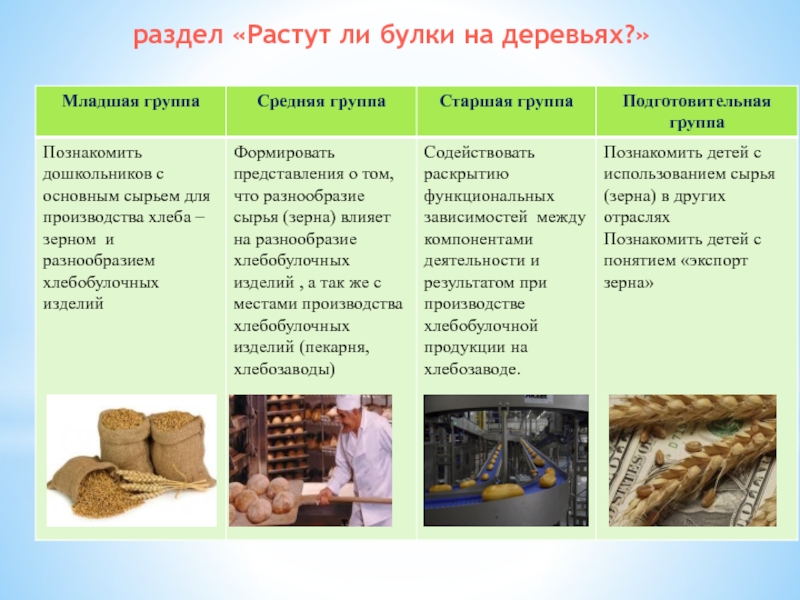 раздел «Растут ли булки на деревьях?»

| Младшая группа | Средняя группа | Старшая группа | Подготовительная группа |
|---|---|---|---|
| Познакомить дошкольников с основным сырьем для производства хлеба – зерном и разнообразием хлебобулочных изделий | Формировать представления о том, что разнообразие сырья (зерна) влияет на разнообразие хлебобулочных изделий , а так же с местами производства хлебобулочных изделий (пекарня, хлебозаводы) | Содействовать раскрытию функциональных зависимостей между компонентами деятельности и результатом при производстве хлебобулочной продукции на хлебозаводе. | Познакомить детей с использованием сырья (зерна) в других отраслях Познакомить детей с понятием «экспорт зерна» |